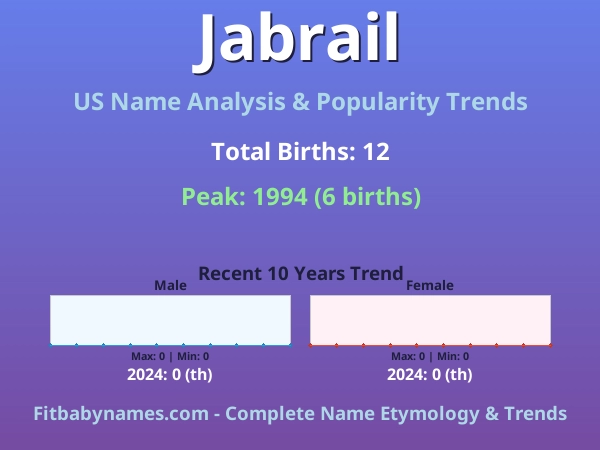 Jabrail

US Name Analysis & Popularity Trends

Total Births: 12

Peak: 1994 (6 births)

Recent 10 Years Trend

Male

Max: 0 | Min: 0

2024: 0 (th)

Female

Max: 0 | Min: 0

2024: 0 (th)

Fitbabynames.com - Complete Name Etymology & Trends